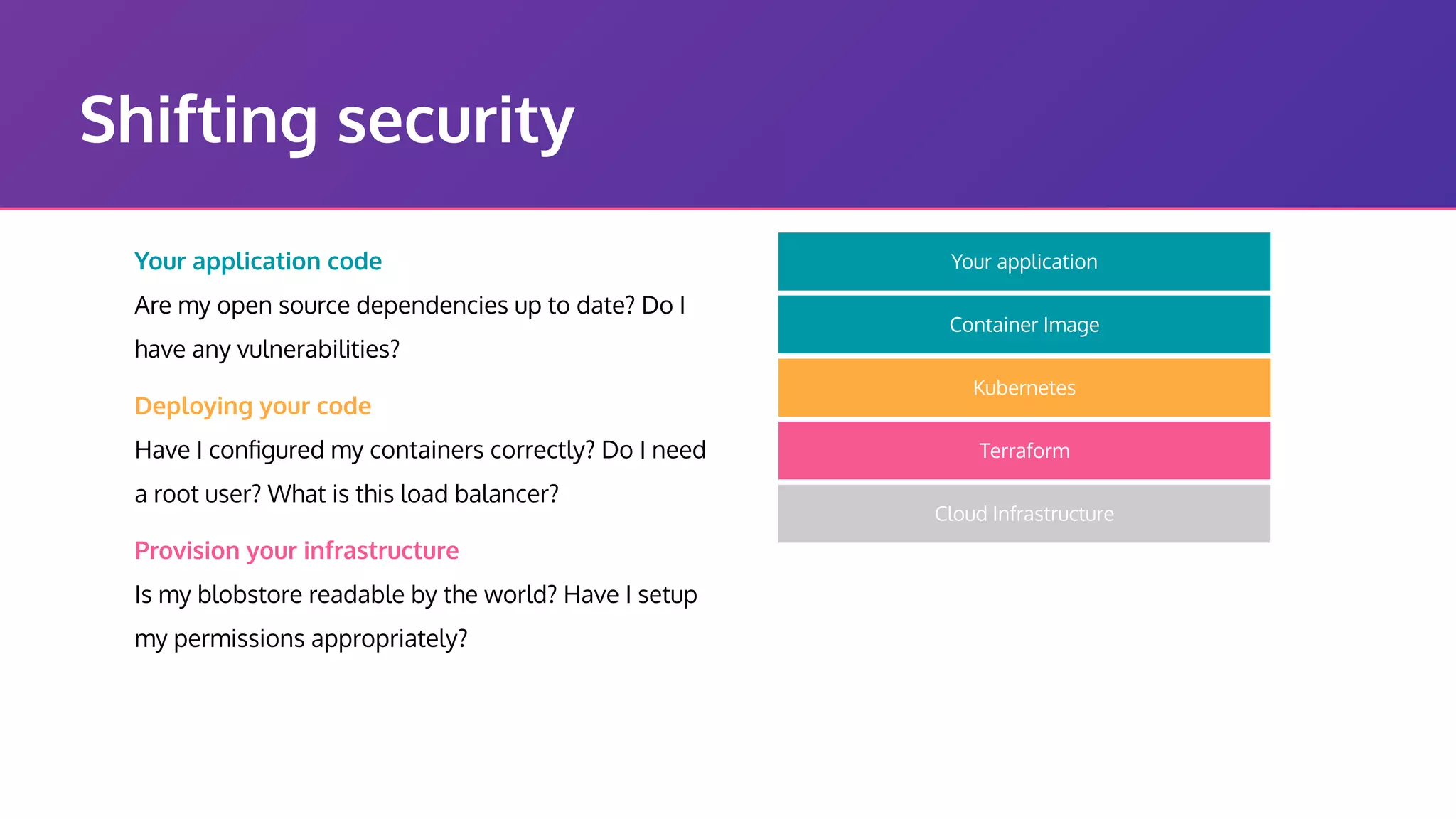 Shifting security

Your application code

Are my open source dependencies up to date? Do I have any vulnerabilities?

Deploying your code

Have I configured my containers correctly? Do I need a root user? What is this load balancer?

Provision your infrastructure

Is my blobstore readable by the world? Have I setup my permissions appropriately?

Your application

Container Image

Kubernetes

Terraform

Cloud Infrastructure